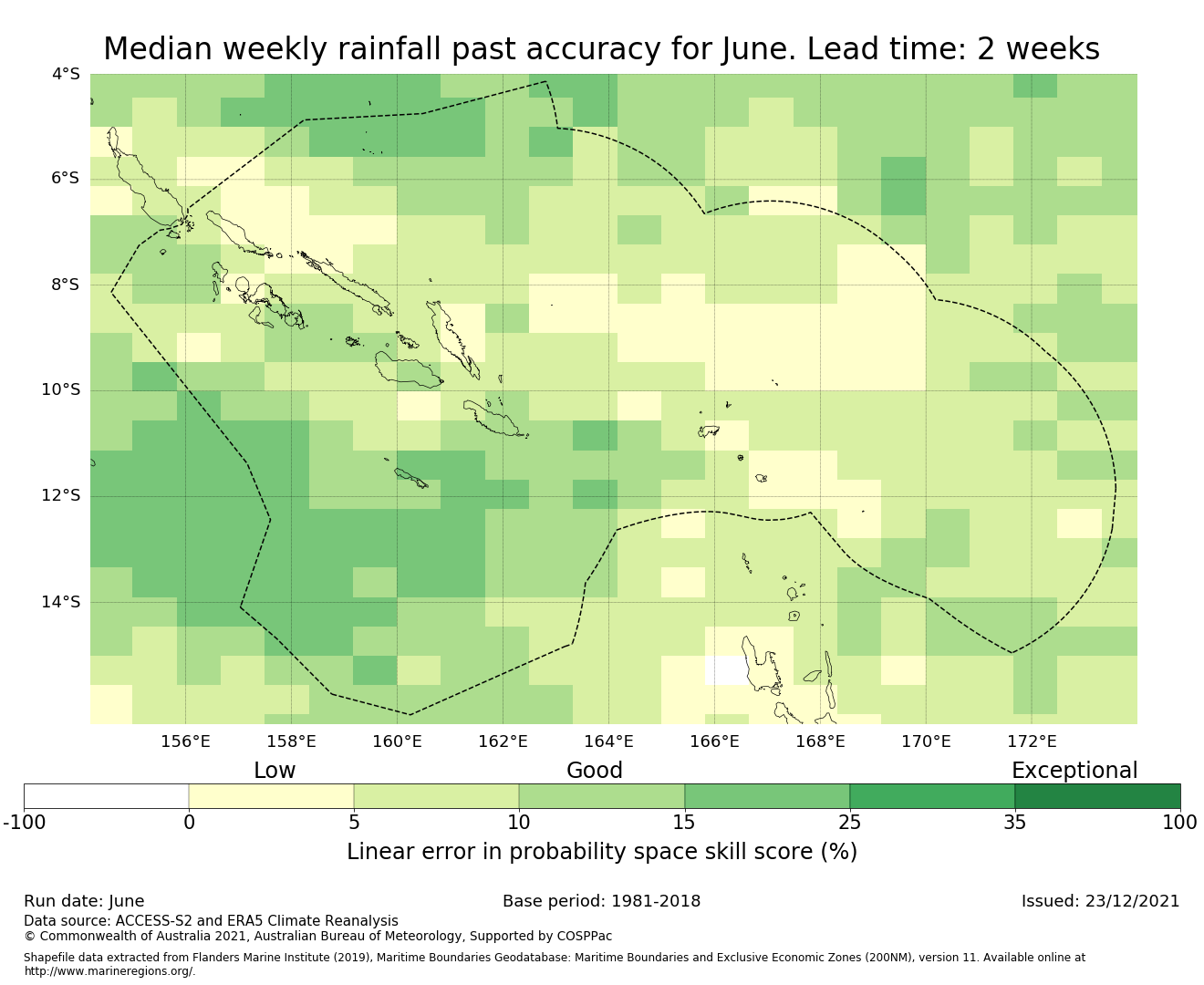 Median weekly rainfall past accuracy for June. Lead time: 2 weeks

4°S
6°S
8°S
10°S
12°S
14°S

156°E 158°E 160°E 162°E 164°E 166°E 168°E 170°E 172°E

Low Good Exceptional

-100 0 5 10 15 25 35 100

Linear error in probability space skill score (%)

Run date: June
Base period: 1981-2018
Issued: 23/12/2021
Data source: ACCESS-S2 and ERA5 Climate Reanalysis
© Commonwealth of Australia 2021, Australian Bureau of Meteorology, Supported by COSPPac

Shapefile data extracted from Flanders Marine Institute (2019), Maritime Boundaries Geodatabase: Maritime Boundaries and Exclusive Economic Zones (200NM), version 11. Available online at http://www.marineregions.org/.